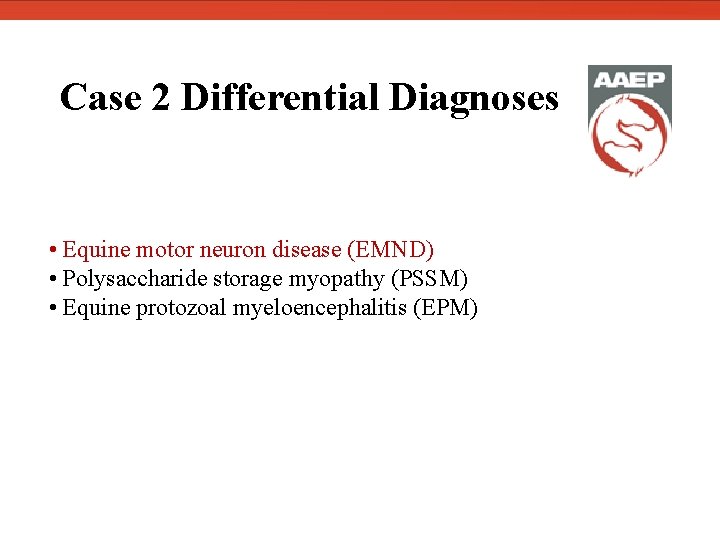 Case 2 Differential Diagnoses

AAEP

• Equine motor neuron disease (EMND)
• Polysaccharide storage myopathy (PSSM)
• Equine protozoal myeloencephalitis (EPM)